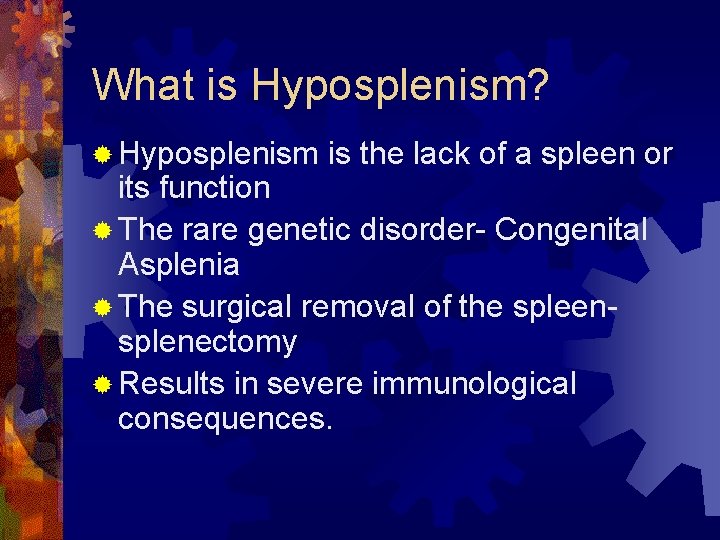 What is Hyposplenism?

Hyposplenism is the lack of a spleen or its function

The rare genetic disorder- Congenital Asplenia

The surgical removal of the spleen- splenectomy

Results in severe immunological consequences.